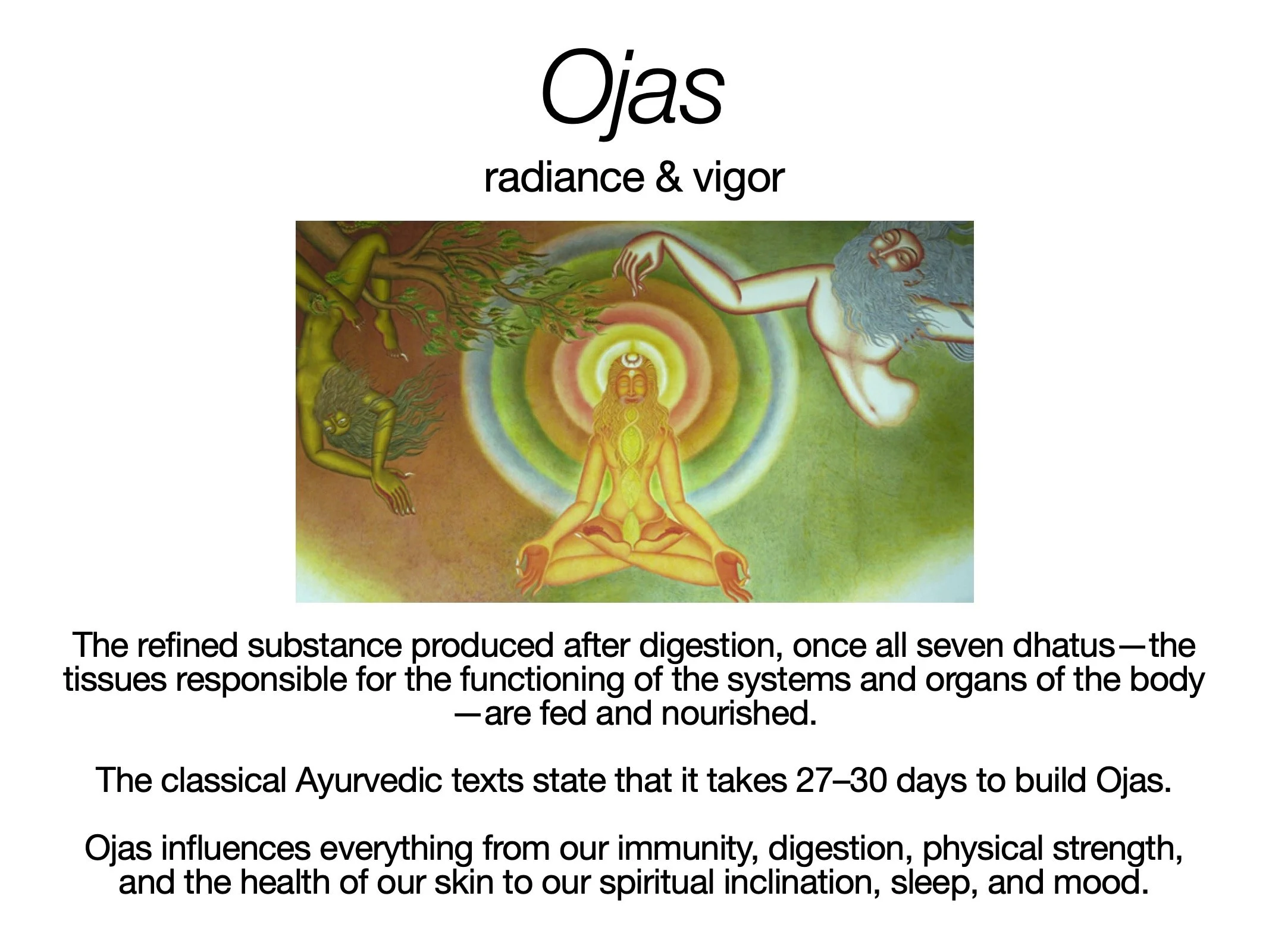 Ojas

radiance & vigor

The refined substance produced after digestion, once all seven dhatus—the tissues responsible for the functioning of the systems and organs of the body—are fed and nourished.

The classical Ayurvedic texts state that it takes 27–30 days to build Ojas.

Ojas influences everything from our immunity, digestion, physical strength, and the health of our skin to our spiritual inclination, sleep, and mood.